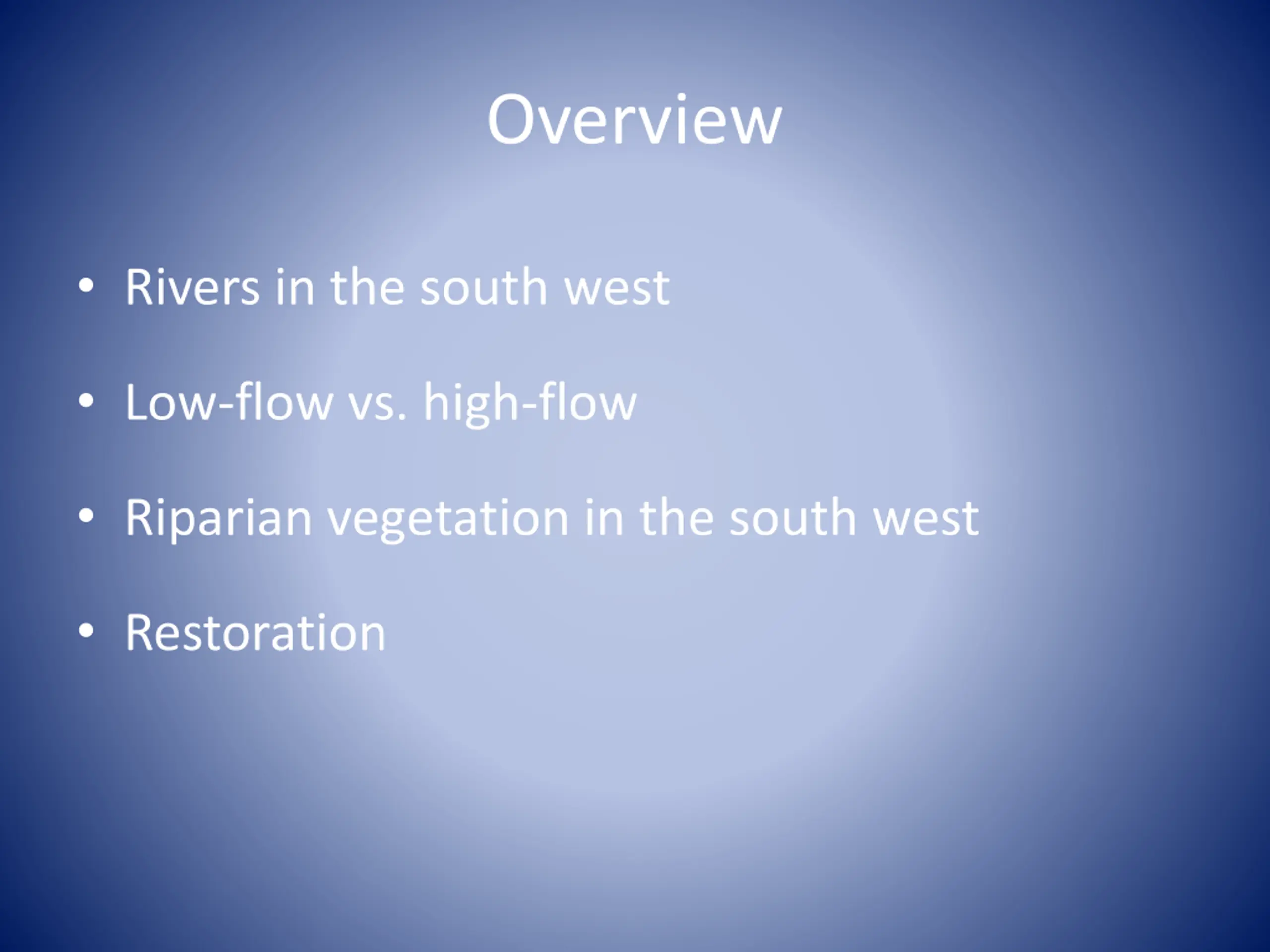 Overview

• Rivers in the south west

• Low-flow vs. high-flow

• Riparian vegetation in the south west

• Restoration